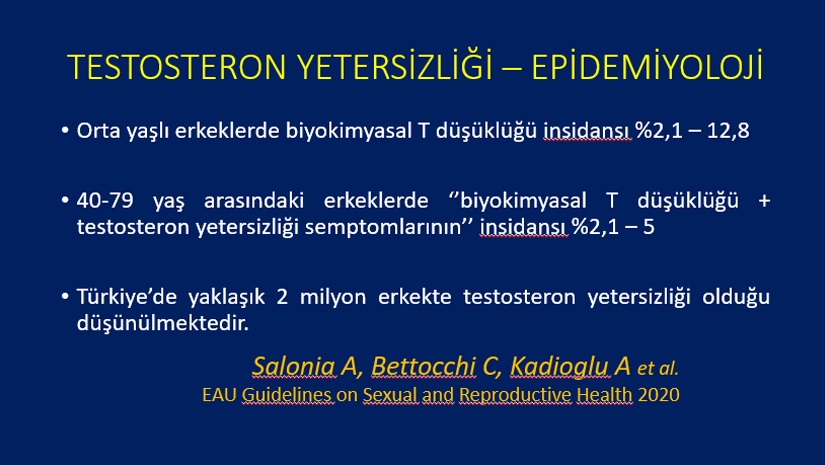 TESTOSTERON YETERSİZLİĞİ – EPİDEMİYOLOJİ

• Orta yaşlı erkeklerde biyokimyasal T düşüklüğü insidansı %2,1 – 12,8

• 40-79 yaş arasındaki erkeklerde ‘’biyokimyasal T düşüklüğü + testosteron yetersizliği semptomlarının’’ insidansı %2,1 – 5

• Türkiye’de yaklaşık 2 milyon erkekte testosteron yetersizliği olduğu düşünülmektedir.

Salonia A, Bettocchi C, Kadioglu A et al.
EAU Guidelines on Sexual and Reproductive Health 2020